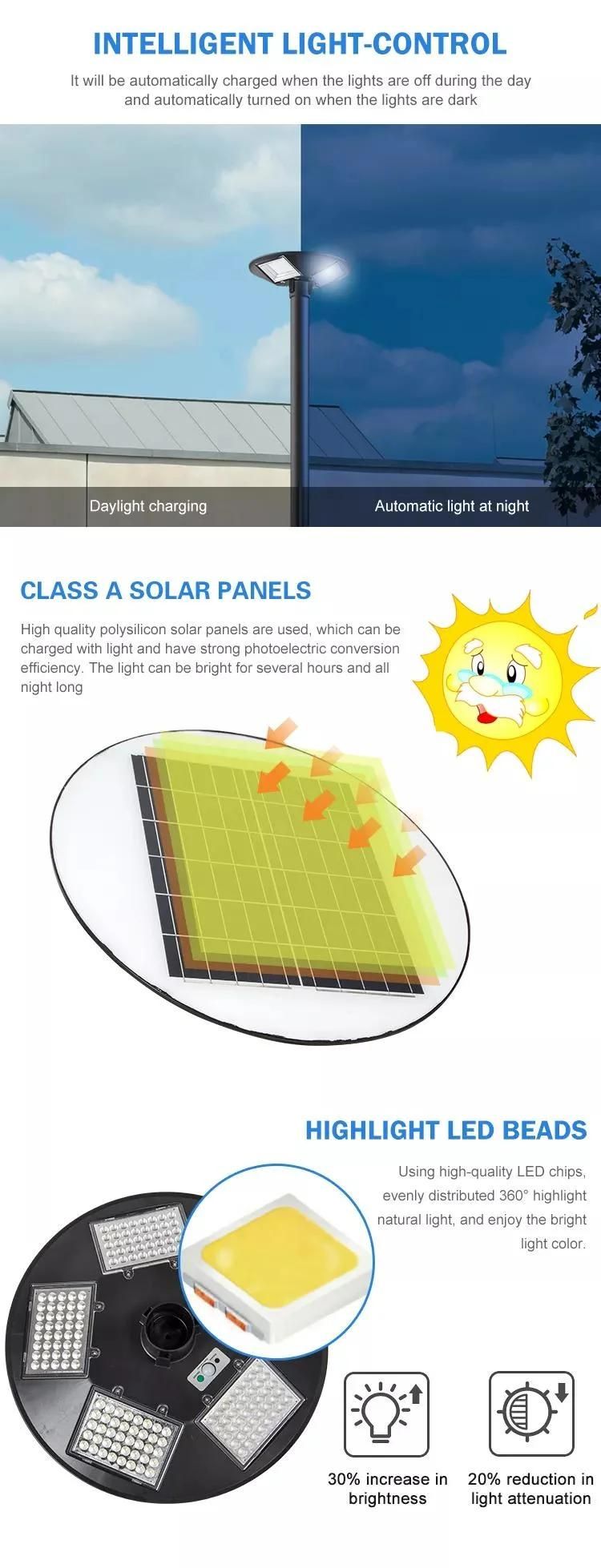 INTELLIGENT LIGHT-CONTROL

It will be automatically charged when the lights are off during the day and automatically turned on when the lights are dark

Daylight charging

Automatic light at night

CLASS A SOLAR PANELS

High quality polysilicon solar panels are used, which can be charged with light and have strong photoelectric conversion efficiency. The light can be bright for several hours and all night long

HIGHLIGHT LED BEADS

Using high-quality LED chips, evenly distributed 360° highlight natural light, and enjoy the bright light color.

30% increase in brightness

20% reduction in light attenuation